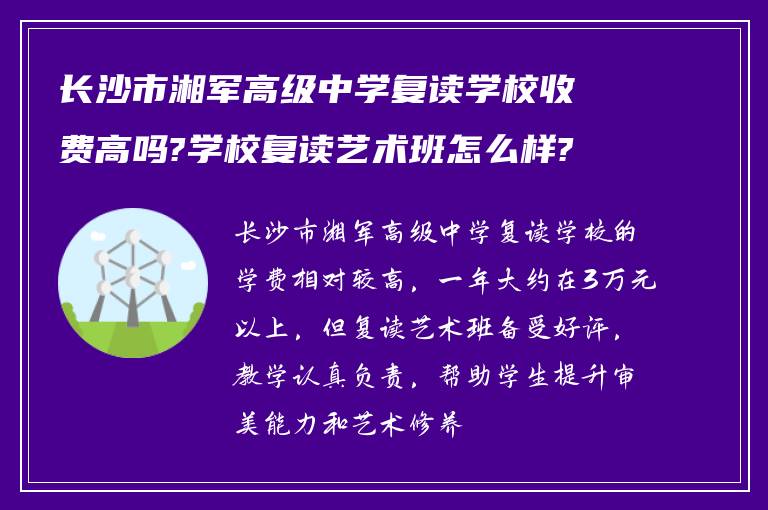 长沙市湘军高级中学复读学校收费高吗?学校复读艺术班怎么样?

长沙市湘军高级中学复读学校的学费相对较高，一年大约在3万元以上，但复读艺术班备受好评，教学认真负责，帮助学生提升审美能力和艺术修养